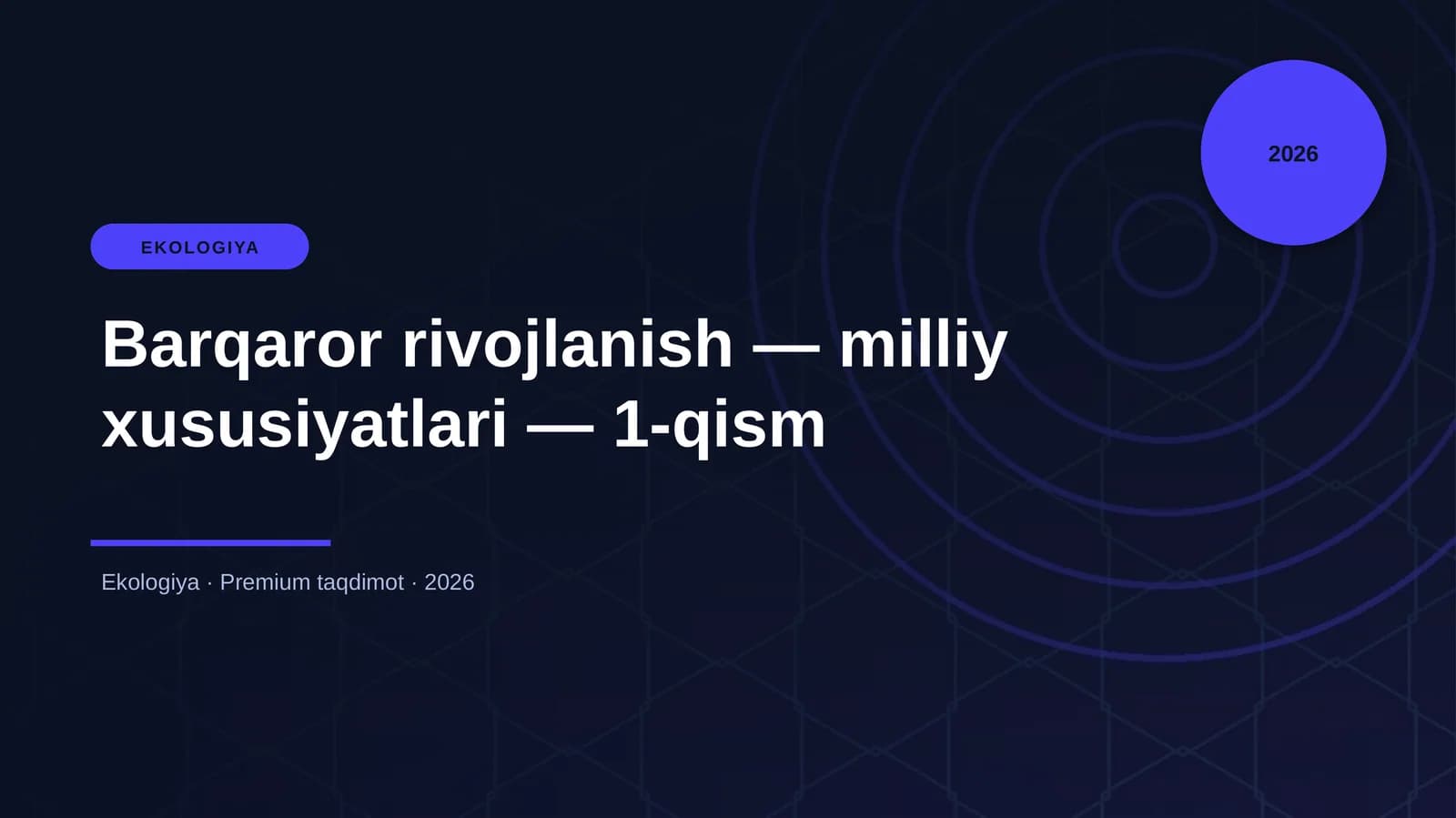 2026

EKOLOGIYA

Barqaror rivojlanish — milliy xususiyatlari — 1-qism

Ekologiya · Premium taqdimot · 2026